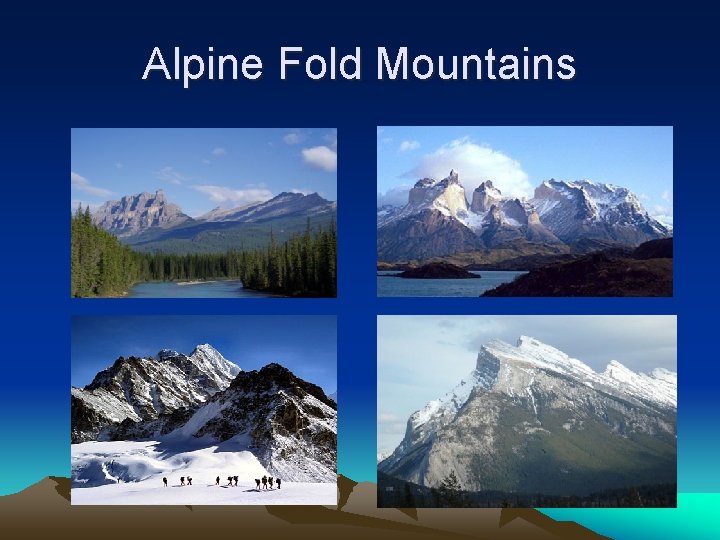 Alpine Fold Mountains